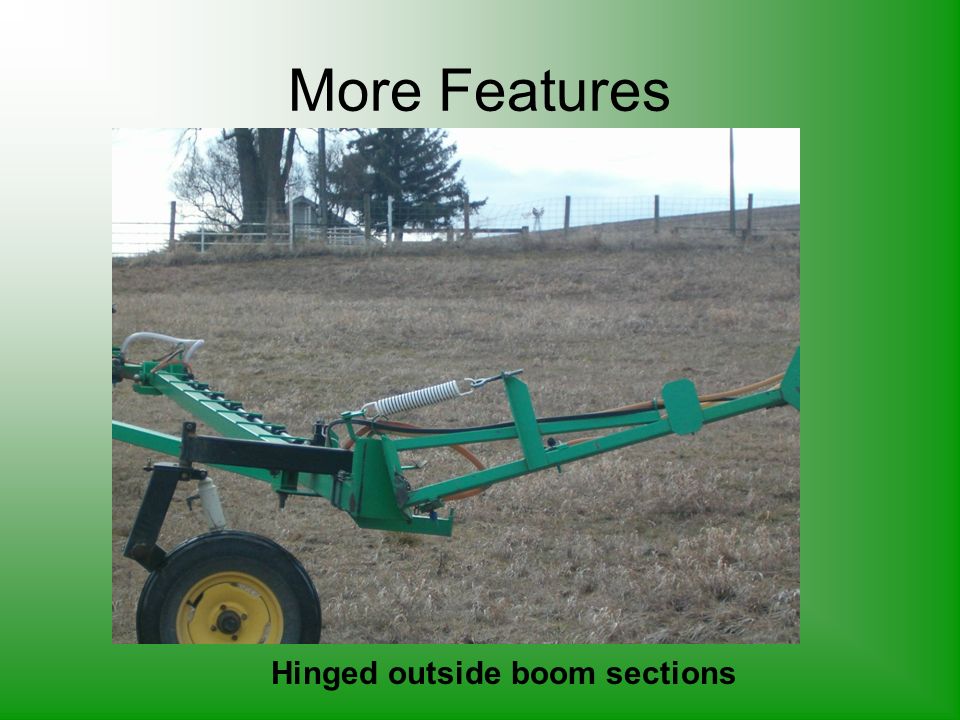 More Features

Hinged outside boom sections